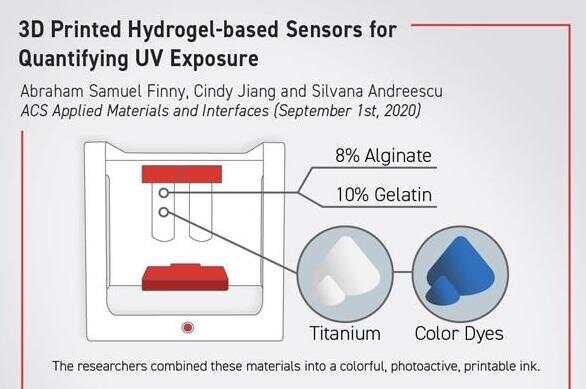 3D Printed Hydrogel-based Sensors for Quantifying UV Exposure

Abraham Samuel Finny, Cindy Jiang and Silvana Andreescu
ACS Applied Materials and Interfaces (September 1st, 2020)

8% Alginate

10% Gelatin

Titanium

Color Dyes

The researchers combined these materials into a colorful, photoactive, printable ink.